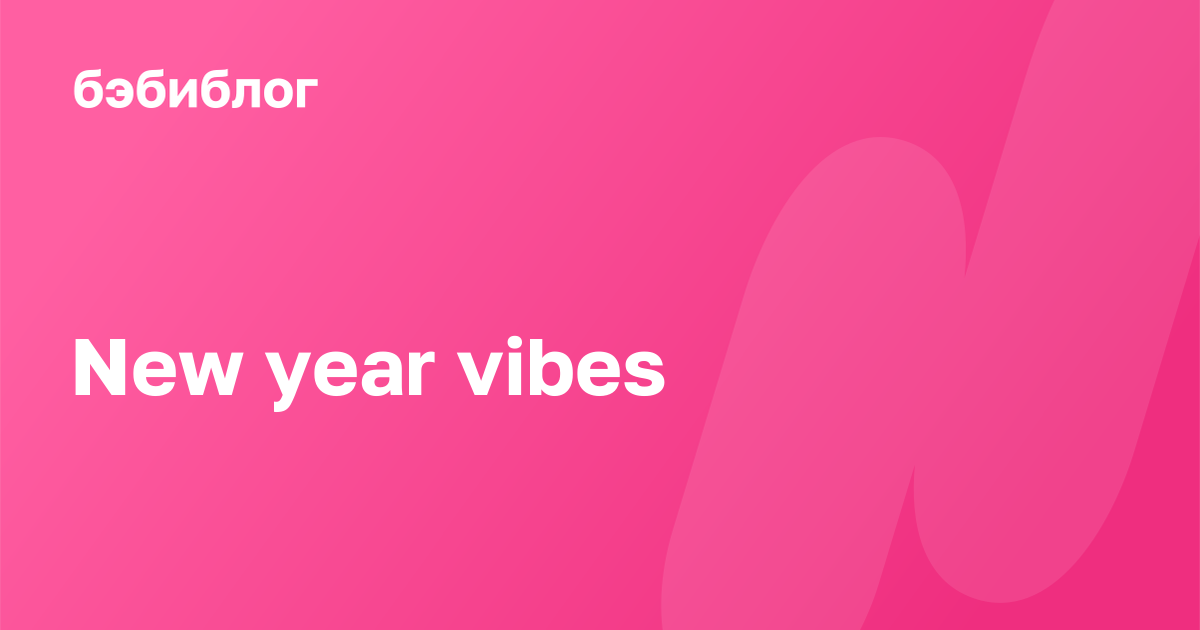 бэбиблог

New year vibes